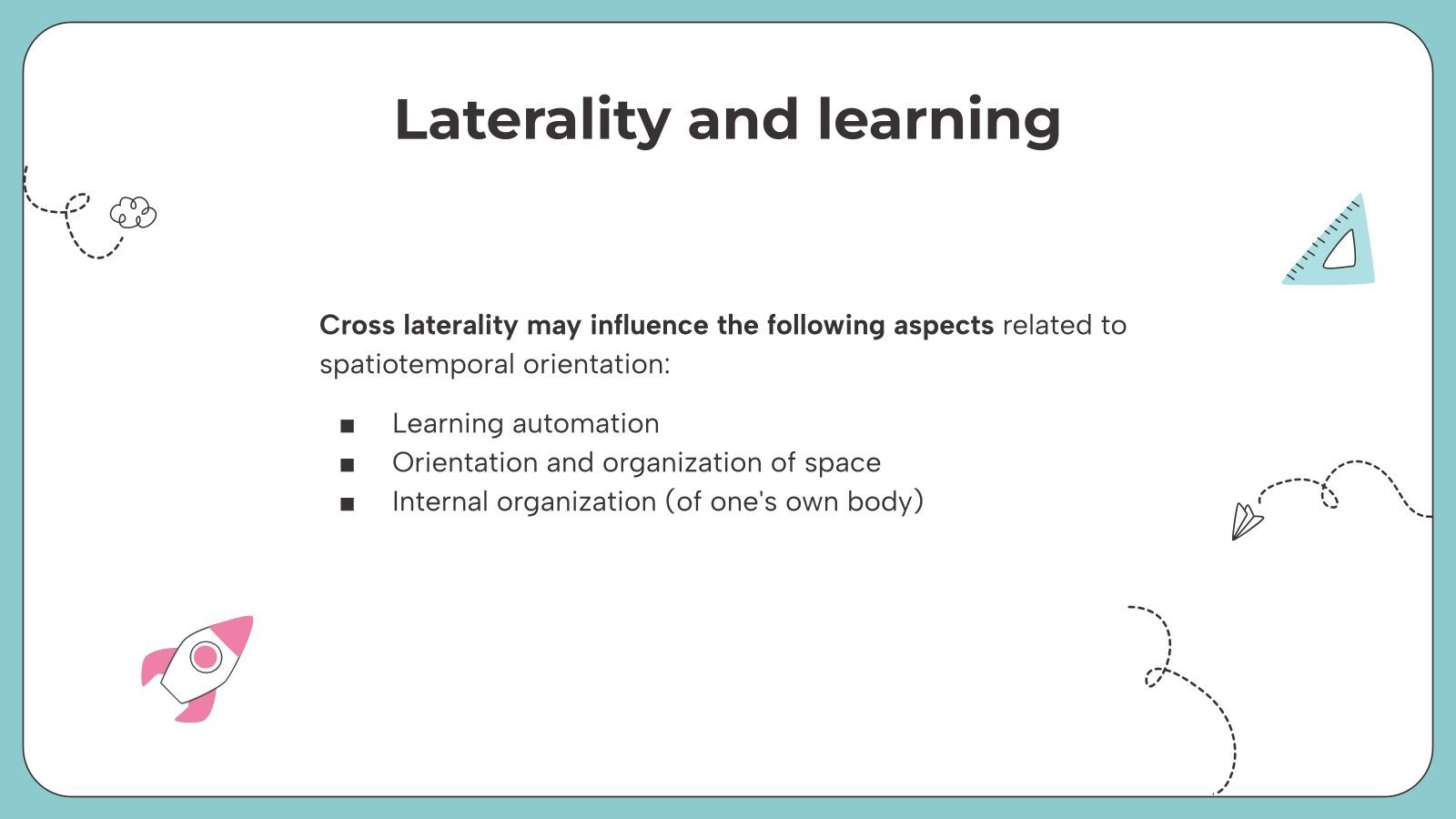 Laterality and learning

Cross laterality may influence the following aspects related to spatiotemporal orientation:

■ Learning automation
■ Orientation and organization of space
■ Internal organization (of one's own body)